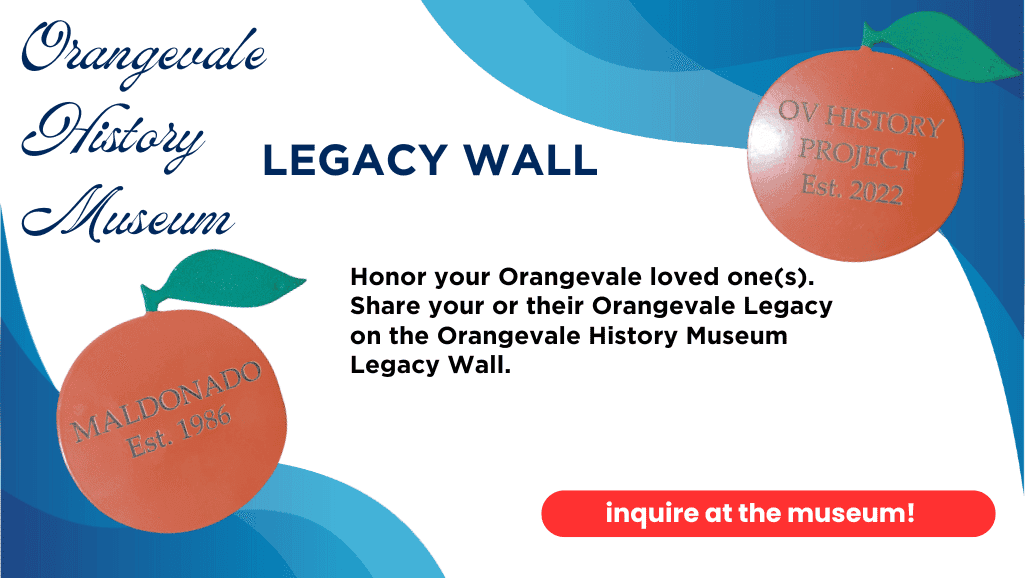 Orangevale History Museum

LEGACY WALL

OV HISTORY PROJECT Est. 2022

Honor your Orangevale loved one(s). Share your or their Orangevale Legacy on the Orangevale History Museum Legacy Wall.

MALDONADO Est. 1986

inquire at the museum!